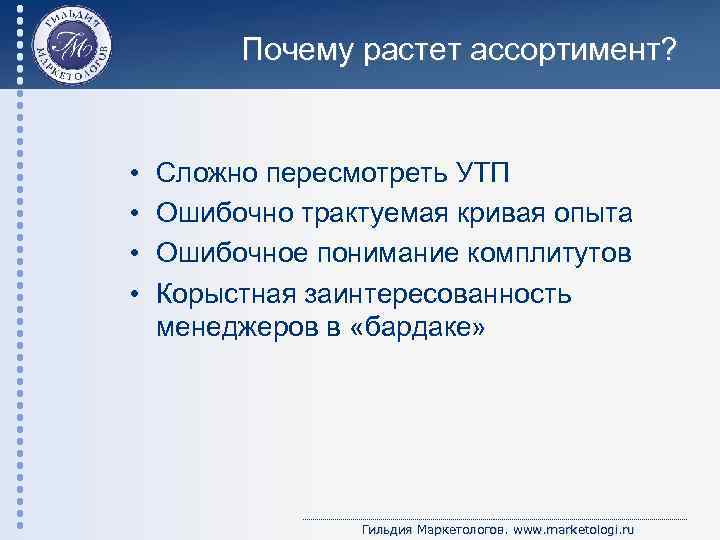 ГИЛЬДИЯ МАРКЕТОЛОГОВ
ГМ

Почему растет ассортимент?

• Сложно пересмотреть УТП
• Ошибочно трактуемая кривая опыта
• Ошибочное понимание комплитутов
• Корыстная заинтересованность менеджеров в «бардаке»

Гильдия Маркетологов. www.marketologi.ru